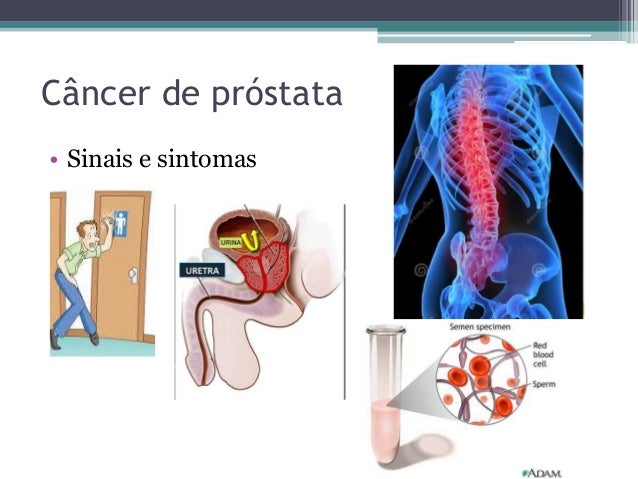 Câncer de próstata

• Sinais e sintomas

URINA

URETRA

Semen specimen

Red blood cell

Sperm

ADAM.